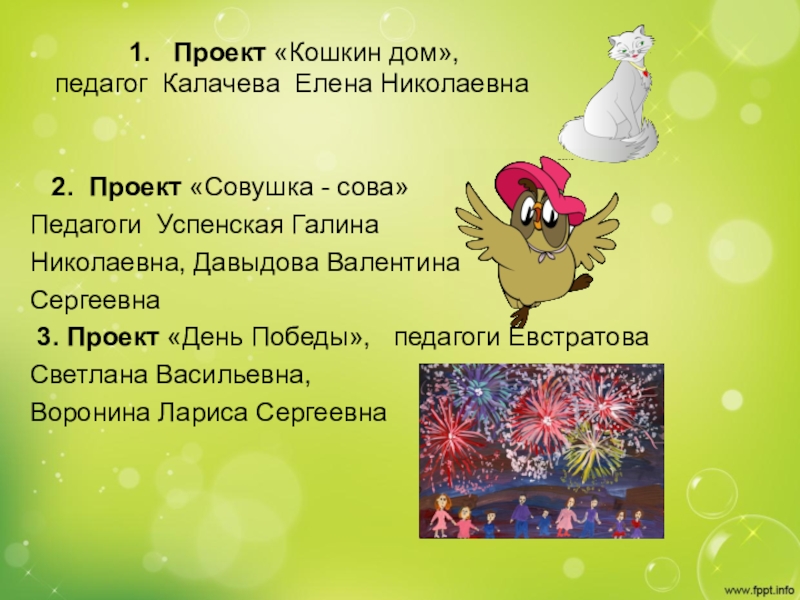 1. Проект «Кошкин дом», педагог Калачева Елена Николаевна

2. Проект «Совушка - сова»
Педагоги Успенская Галина Николаевна, Давыдова Валентина Сергеевна

3. Проект «День Победы», педагоги Евстратова Светлана Васильевна,
Воронина Лариса Сергеевна

www.fppt.info